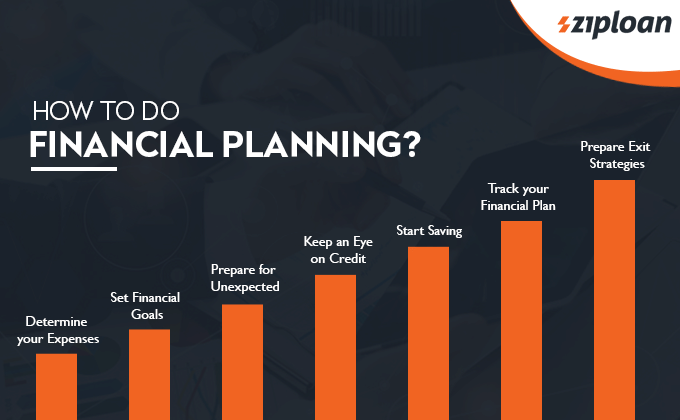 ziploan

HOW TO DO
FINANCIAL PLANNING?

Determine your Expenses

Set Financial Goals

Prepare for Unexpected

Keep an Eye on Credit

Start Saving

Track your Financial Plan

Prepare Exit Strategies